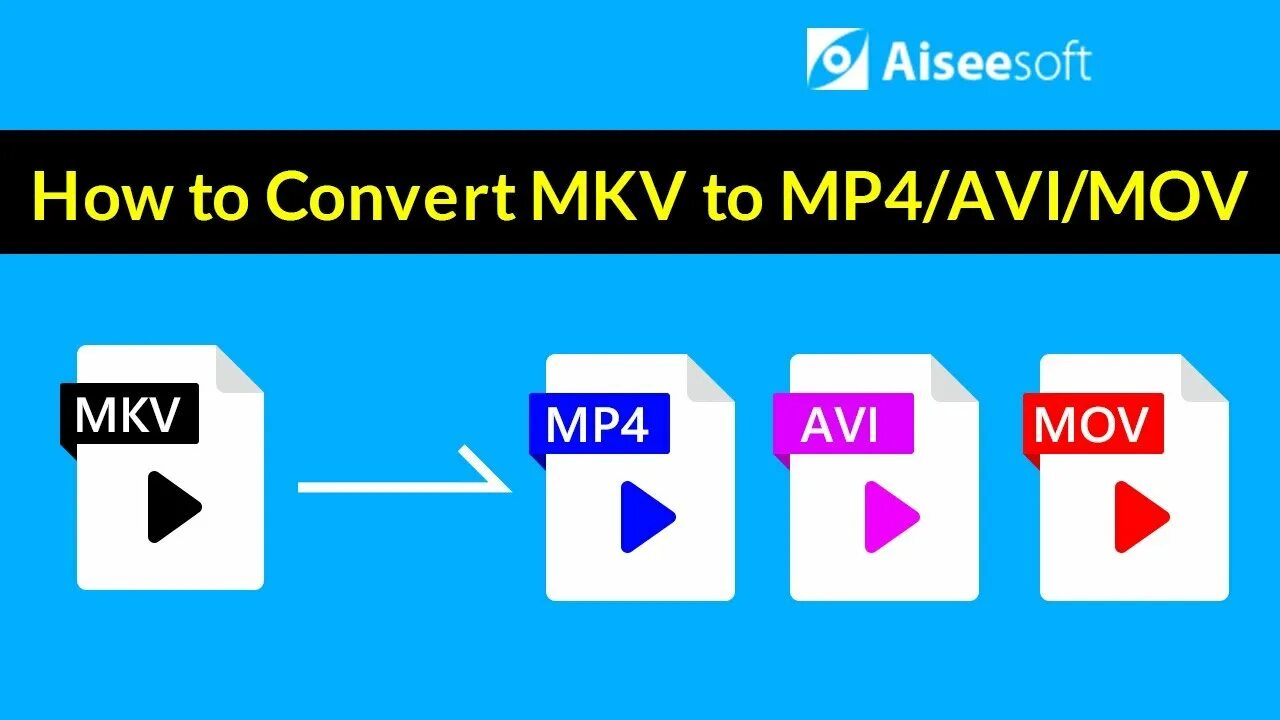 Aiseesoft

How to Convert MKV to MP4/AVI/MOV

MKV

MP4

AVI

MOV